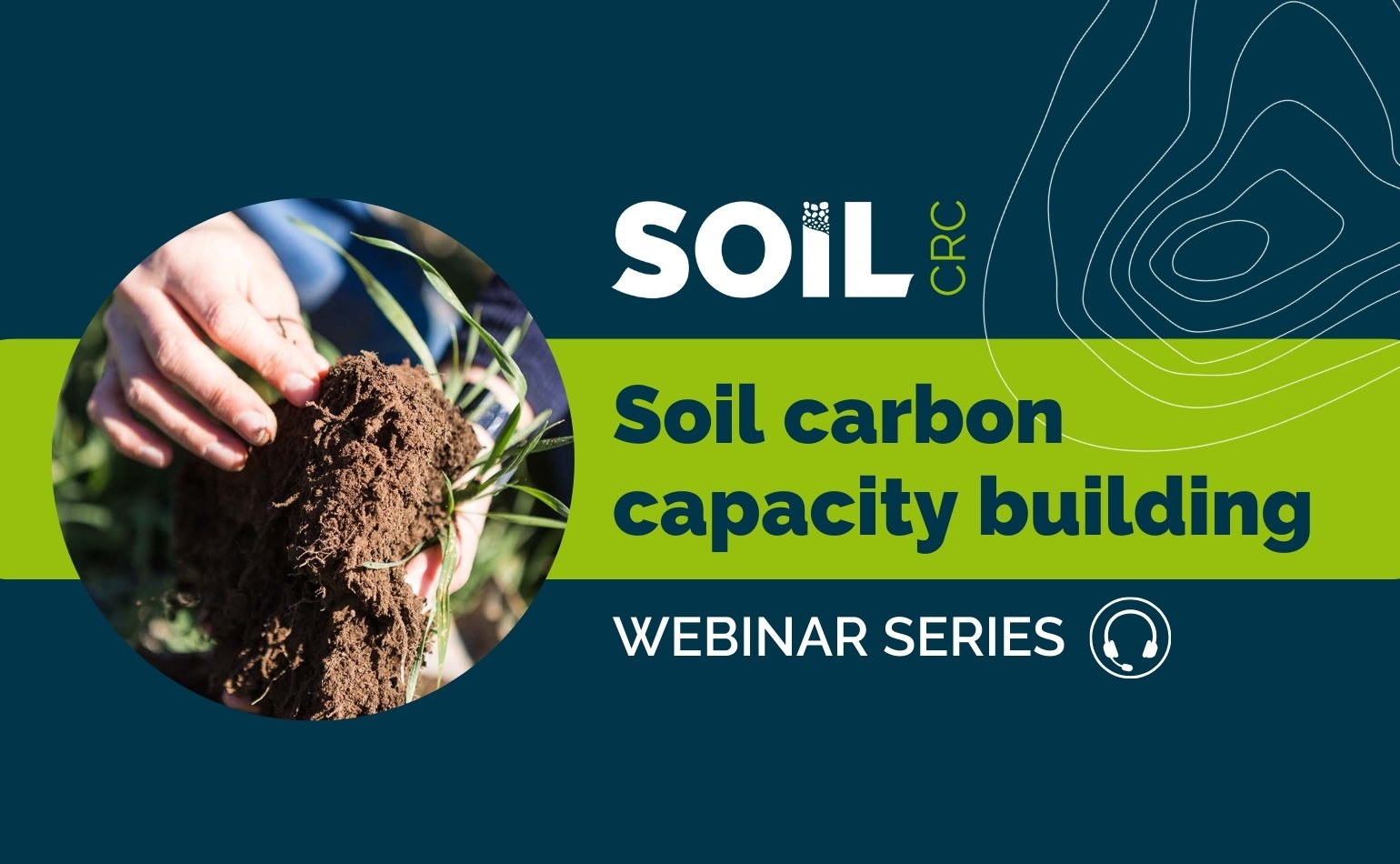 SOIL CRC

Soil carbon capacity building

WEBINAR SERIES